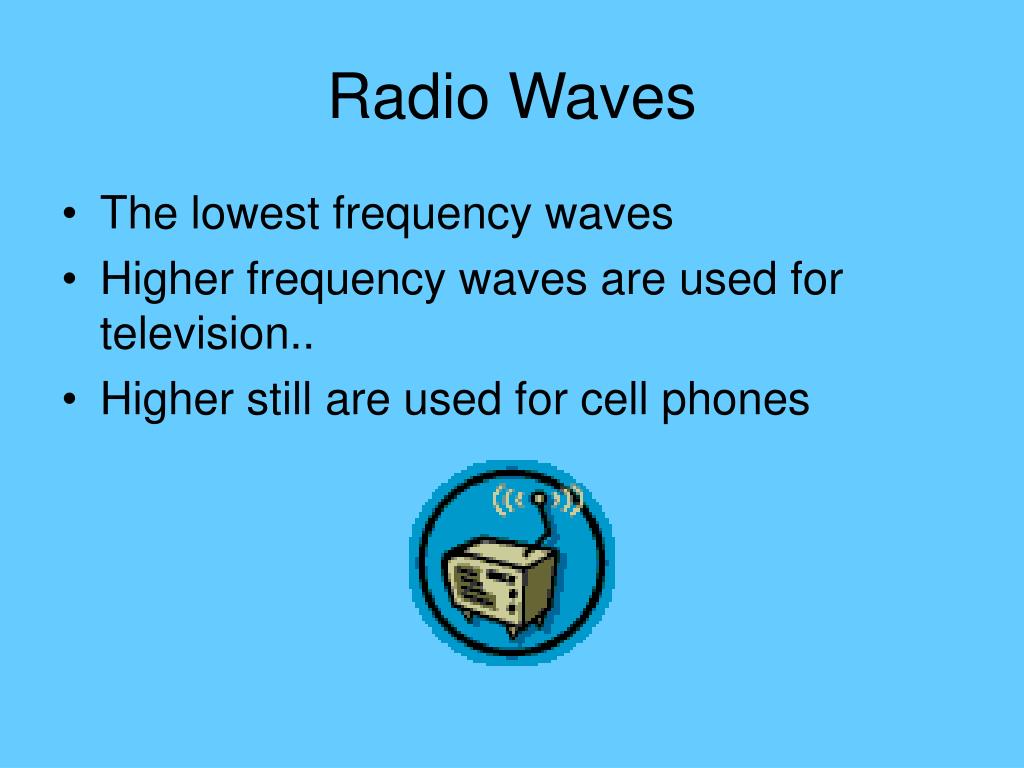 Radio Waves

• The lowest frequency waves
• Higher frequency waves are used for television..
• Higher still are used for cell phones